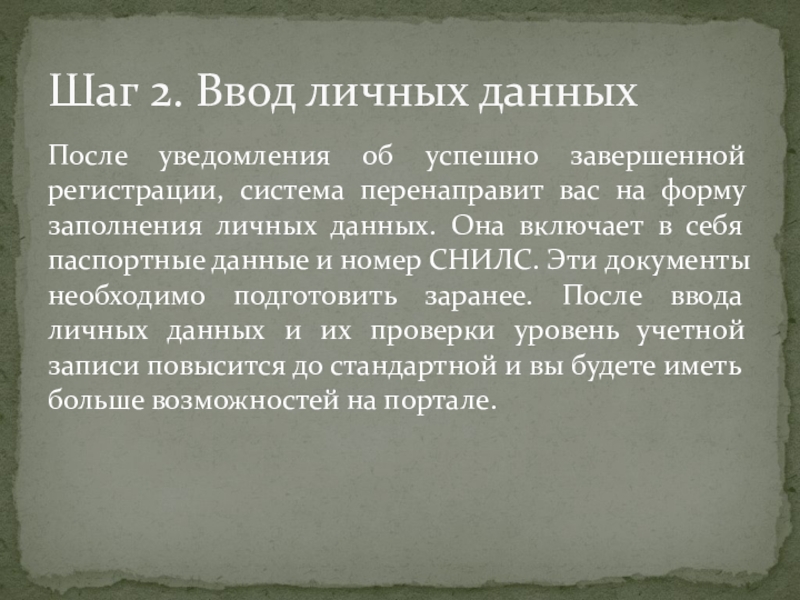 Шаг 2. Ввод личных данных

После уведомления об успешно завершенной регистрации, система перенаправит вас на форму заполнения личных данных. Она включает в себя паспортные данные и номер СНИЛС. Эти документы необходимо подготовить заранее. После ввода личных данных и их проверки уровень учетной записи повысится до стандартной и вы будете иметь больше возможностей на портале.